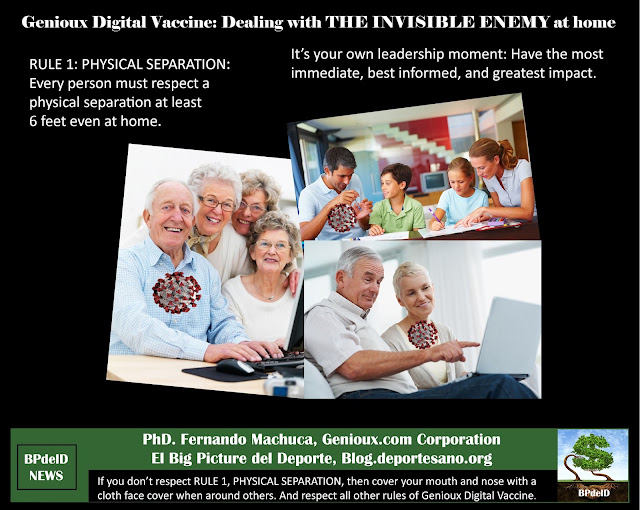 Genioux Digital Vaccine: Dealing with THE INVISIBLE ENEMY at home

RULE 1: PHYSICAL SEPARATION: Every person must respect a physical separation at least 6 feet even at home.

It's your own leadership moment: Have the most immediate, best informed, and greatest impact.

BPdelD NEWS

PhD. Fernando Machuca, Genioux.com Corporation
El Big Picture del Deporte, Blog.deportesano.org

If you don't respect RULE 1, PHYSICAL SEPARATION, then cover your mouth and nose with a cloth face cover when around others. And respect all other rules of Genioux Digital Vaccine.

BPdelD